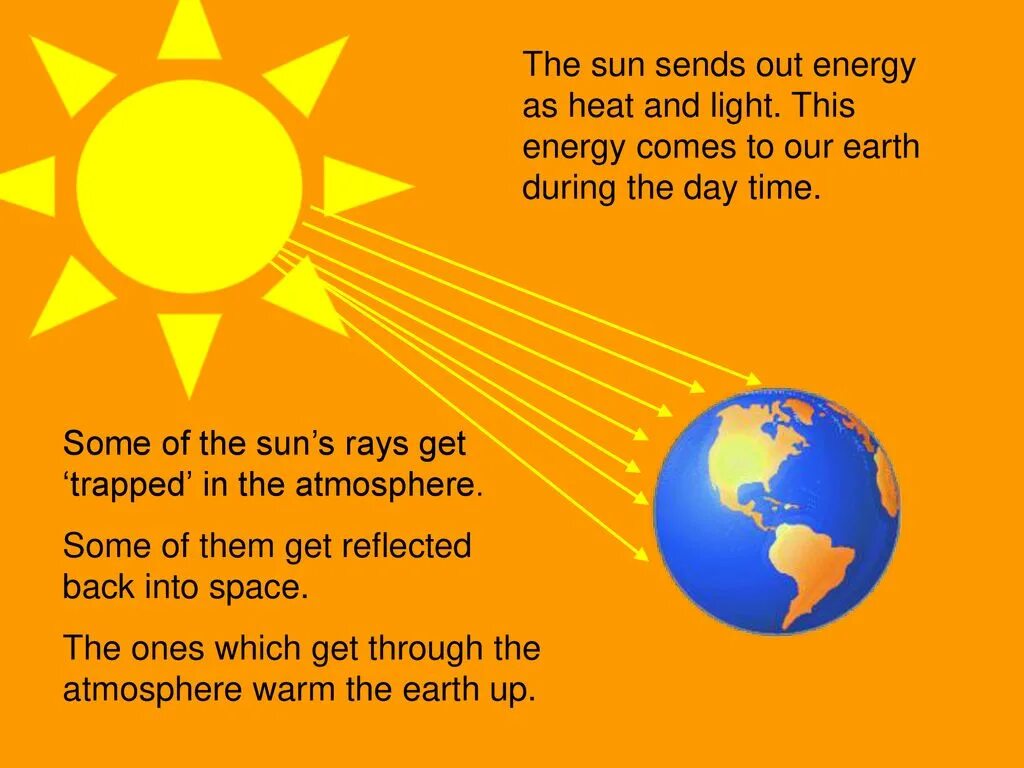 The sun sends out energy as heat and light. This energy comes to our earth during the day time.

Some of the sun’s rays get ‘trapped’ in the atmosphere.

Some of them get reflected back into space.

The ones which get through the atmosphere warm the earth up.